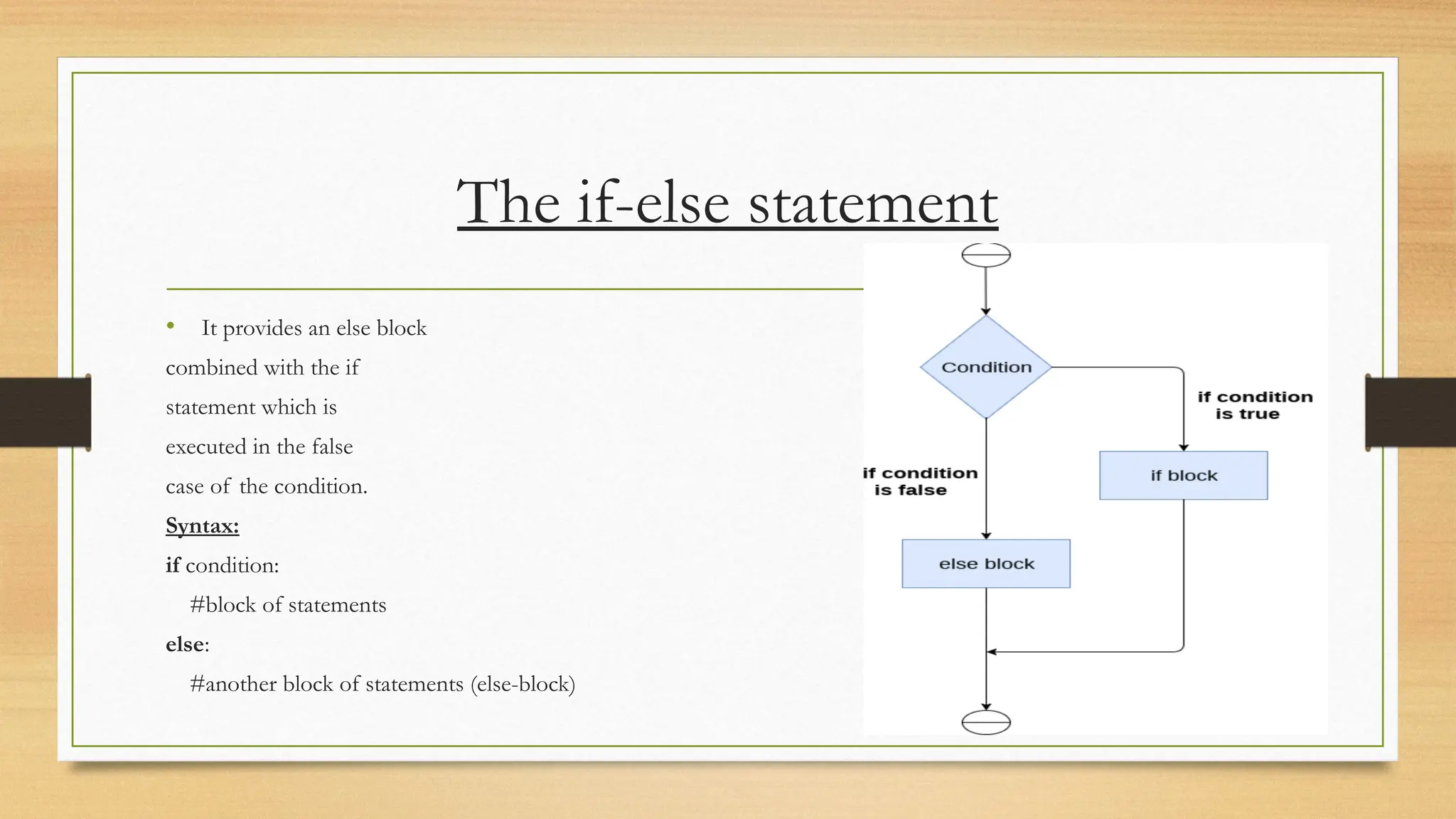 The if-else statement

• It provides an else block combined with the if statement which is executed in the false case of the condition.

Syntax:

if condition:

#block of statements

else:

#another block of statements (else-block)

Condition

if condition is true

if condition is false

if block

else block